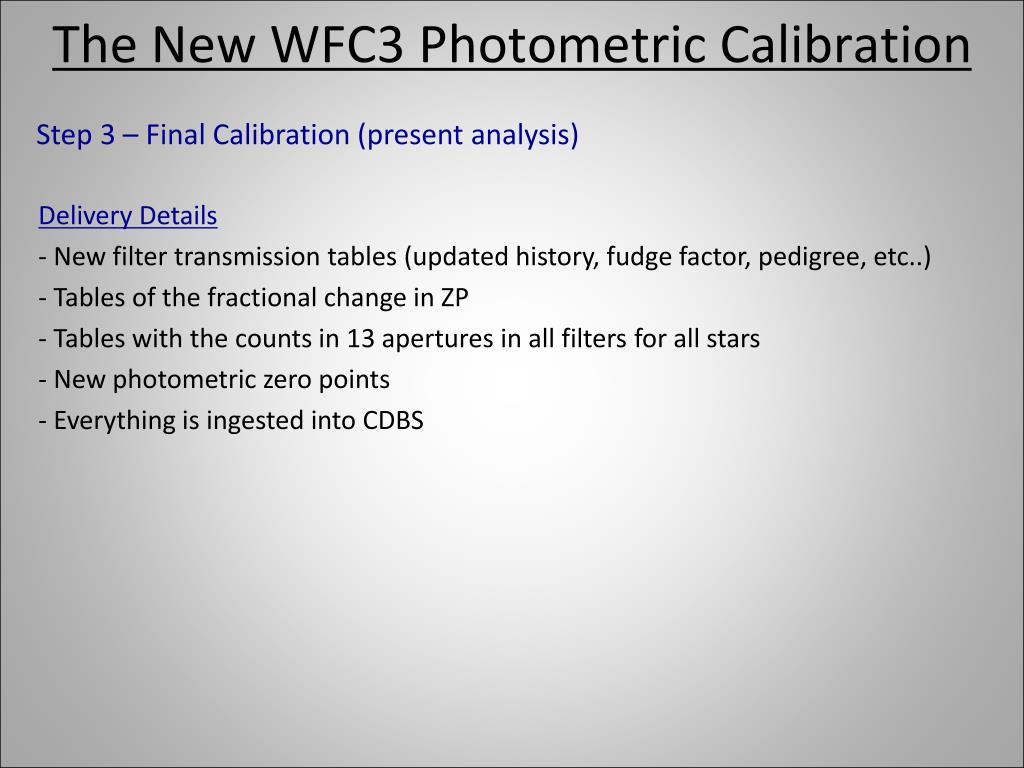 The New WFC3 Photometric Calibration

Step 3 – Final Calibration (present analysis)

Delivery Details
- New filter transmission tables (updated history, fudge factor, pedigree, etc..)
- Tables of the fractional change in ZP
- Tables with the counts in 13 apertures in all filters for all stars
- New photometric zero points
- Everything is ingested into CDBS